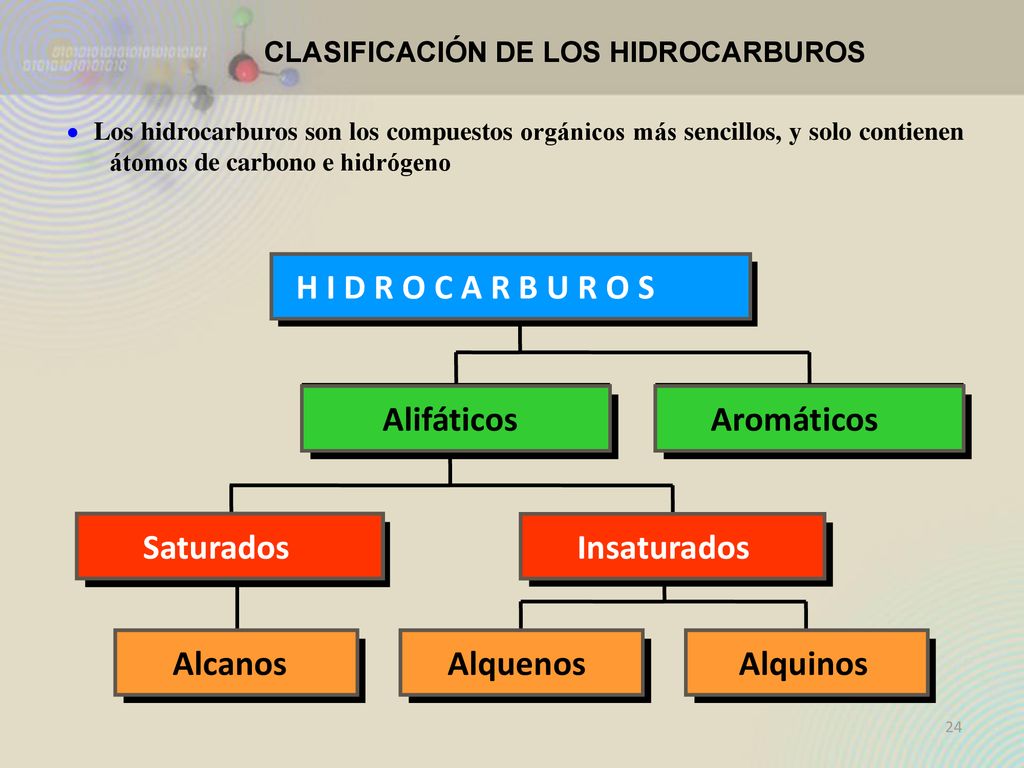 CLASIFICACIÓN DE LOS HIDROCARBUROS

• Los hidrocarburos son los compuestos orgánicos más sencillos, y solo contienen átomos de carbono e hidrógeno

H I D R O C A R B U R O S

Alifáticos

Aromáticos

Saturados

Insaturados

Alcanos

Alquenos

Alquinos

24